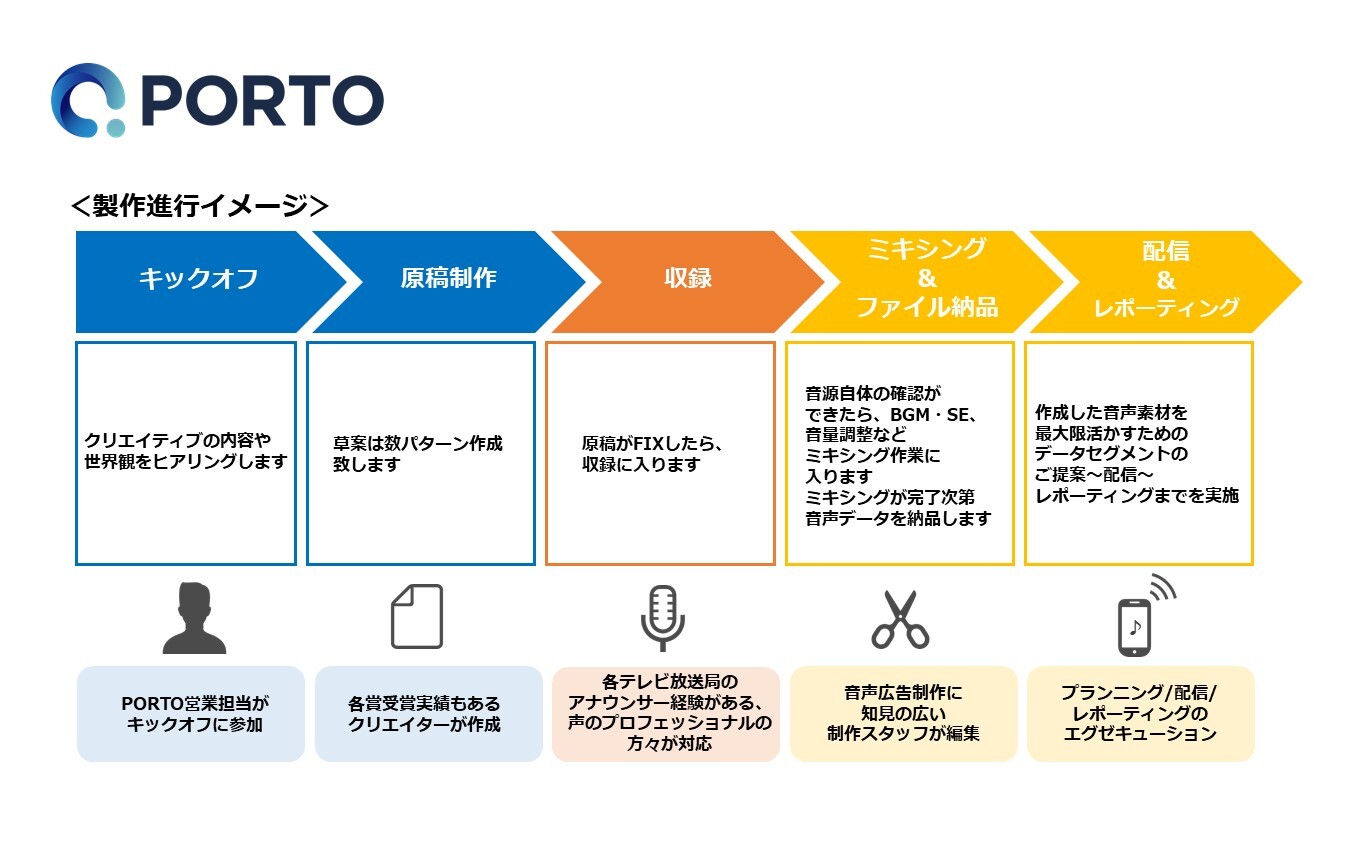 PORTO

＜製作進行イメージ＞

キックオフ

原稿制作

収録

ミキシング
&
ファイル納品

配信
&
レポーティング

クリエイティブの内容や世界観をヒアリングします

草案は数パターン作成致します

原稿がFIXしたら、収録に入ります

音源自体の確認ができたら、BGM・SE、音量調整などミキシング作業に入ります
ミキシングが完了次第音声データを納品します

作成した音声素材を最大限活かすためのデータセグメントのご提案～配信～レポーティングまでを実施

PORTO営業担当がキックオフに参加

各賞受賞実績もあるクリエイターが作成

各テレビ放送局のアナウンサー経験がある、声のプロフェッショナルの方々が対応

音声広告制作に知見の広い制作スタッフが編集

プランニング/配信/レポーティングのエグゼキューション